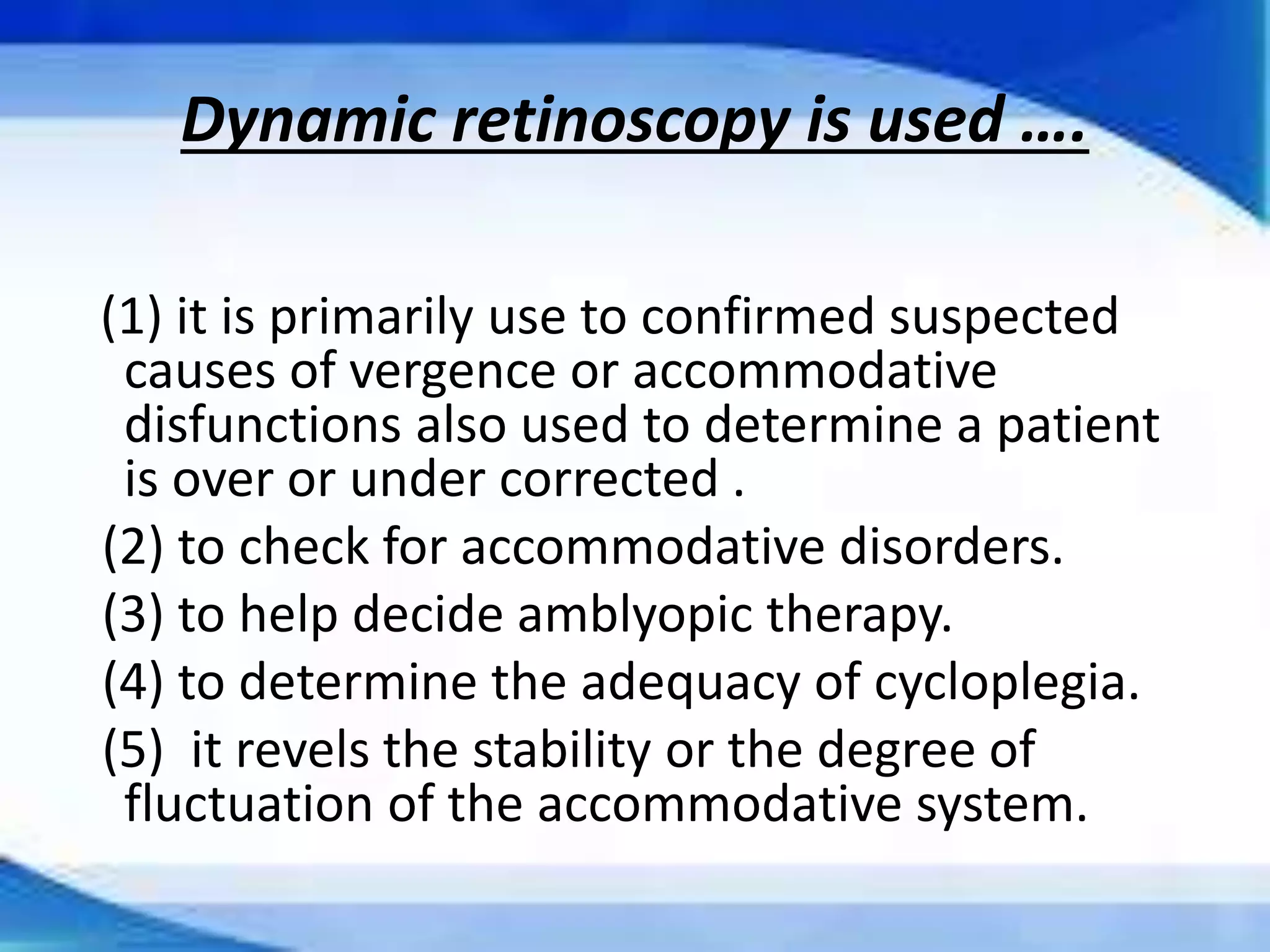 Dynamic retinoscopy is used ….

(1) it is primarily use to confirmed suspected causes of vergence or accommodative disfunctions also used to determine a patient is over or under corrected .

(2) to check for accommodative disorders.

(3) to help decide amblyopic therapy.

(4) to determine the adequacy of cycloplegia.

(5) it revels the stability or the degree of fluctuation of the accommodative system.